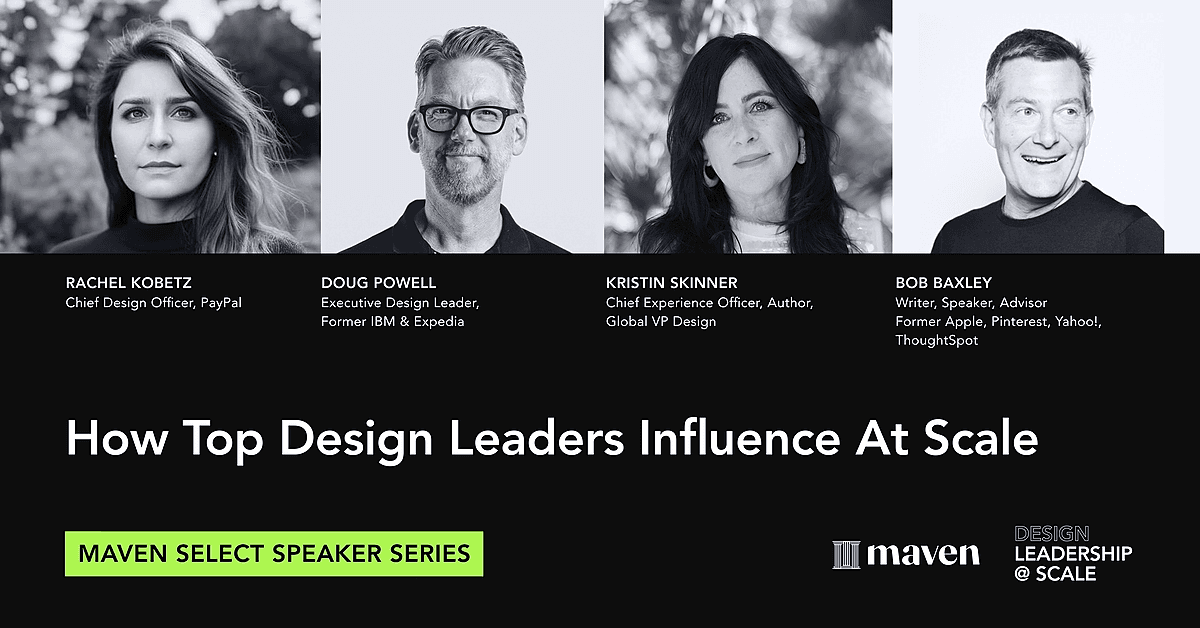 RACHEL KOBETZ
Chief Design Officer, PayPal

DOUG POWELL
Executive Design Leader, Former IBM & Expedia

KRISTIN SKINNER
Chief Experience Officer, Author, Global VP Design

BOB BAXLEY
Writer, Speaker, Advisor
Former Apple, Pinterest, Yahoo!, ThoughtSpot

How Top Design Leaders Influence At Scale

MAVEN SELECT SPEAKER SERIES

maven

DESIGN
LEADERSHIP
@ SCALE